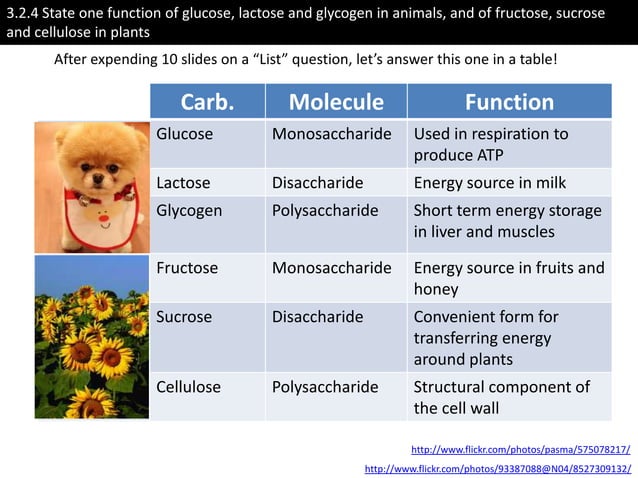 3.2.4 State one function of glucose, lactose and glycogen in animals, and of fructose, sucrose and cellulose in plants

After expending 10 slides on a "List" question, let's answer this one in a table!

| Carb. | Molecule | Function |
|---|---|---|
| Glucose | Monosaccharide | Used in respiration to produce ATP |
| Lactose | Disaccharide | Energy source in milk |
| Glycogen | Polysaccharide | Short term energy storage in liver and muscles |
| Fructose | Monosaccharide | Energy source in fruits and honey |
| Sucrose | Disaccharide | Convenient form for transferring energy around plants |
| Cellulose | Polysaccharide | Structural component of the cell wall |

http://www.flickr.com/photos/pasma/575078217/
http://www.flickr.com/photos/93387088@N04/8527309132/